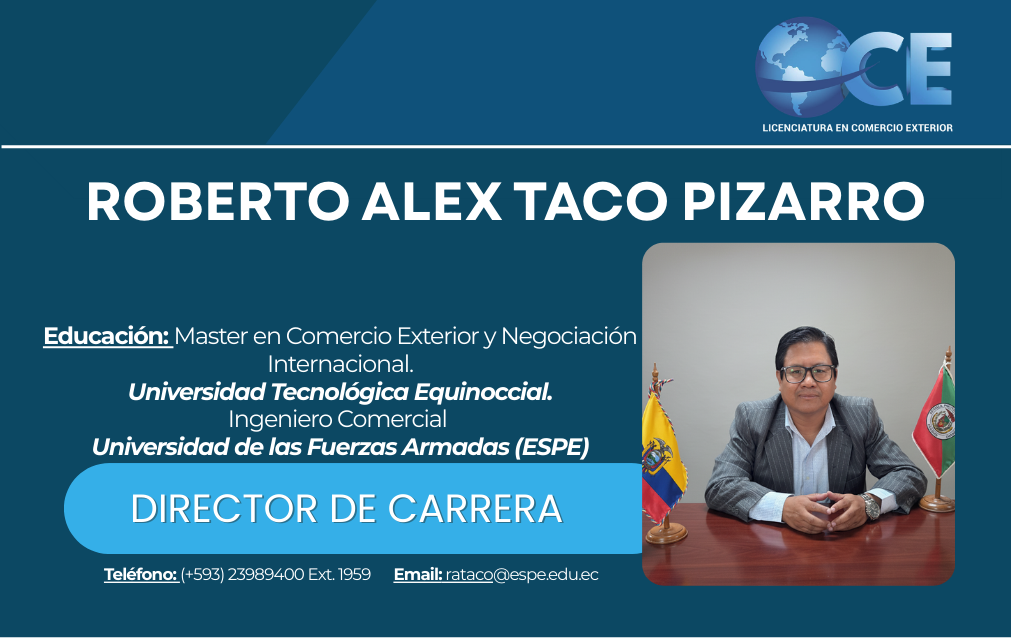 CE
LICENCIATURA EN COMERCIO EXTERIOR

ROBERTO ALEX TACO PIZARRO

Educación: Master en Comercio Exterior y Negociación Internacional.
Universidad Tecnológica Equinoccial.
Ingeniero Comercial
Universidad de las Fuerzas Armadas (ESPE)

DIRECTOR DE CARRERA

Teléfono: (+593) 23989400 Ext. 1959 Email: rataco@espe.edu.ec